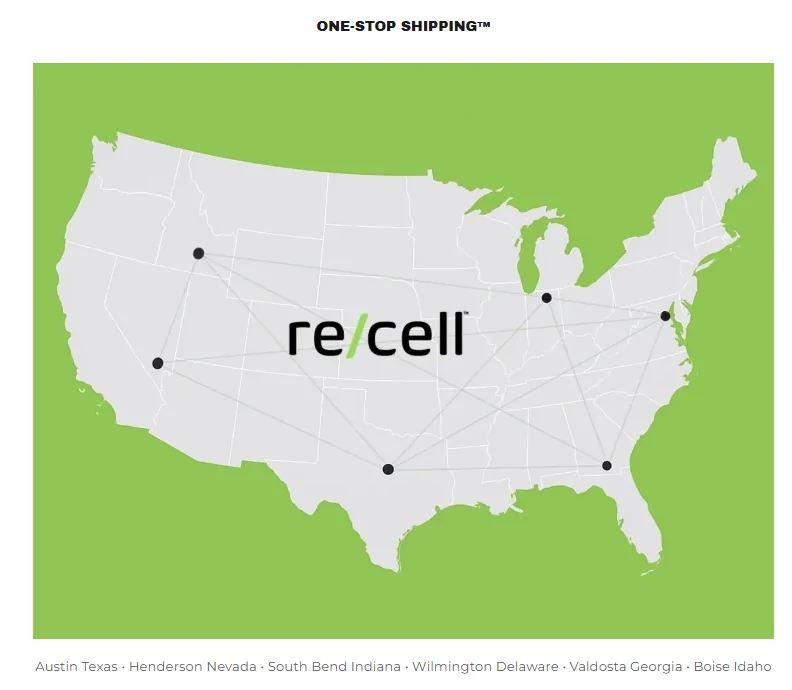 ONE-STOP SHIPPING™

re/cell™

Austin Texas · Henderson Nevada · South Bend Indiana · Wilmington Delaware · Valdosta Georgia · Boise Idaho